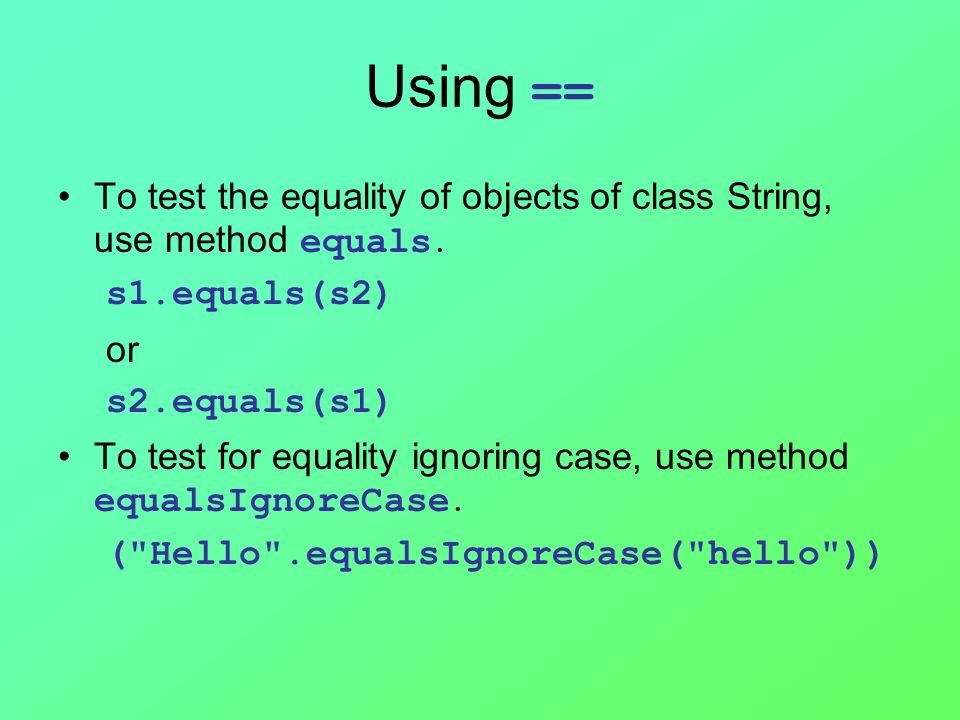 Using ==

• To test the equality of objects of class String, use method equals.

s1.equals(s2)

or

s2.equals(s1)

• To test for equality ignoring case, use method equalsIgnoreCase.

("Hello".equalsIgnoreCase("hello"))